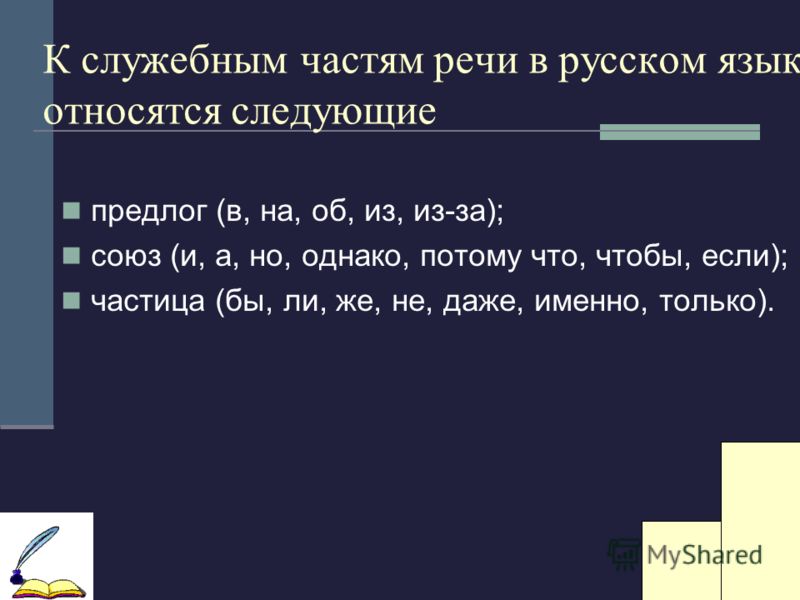 К служебным частям речи в русском язык относятся следующие

предлог (в, на, об, из, из-за);

союз (и, а, но, однако, потому что, чтобы, если);

частица (бы, ли, же, не, даже, именно, только).

MyShared